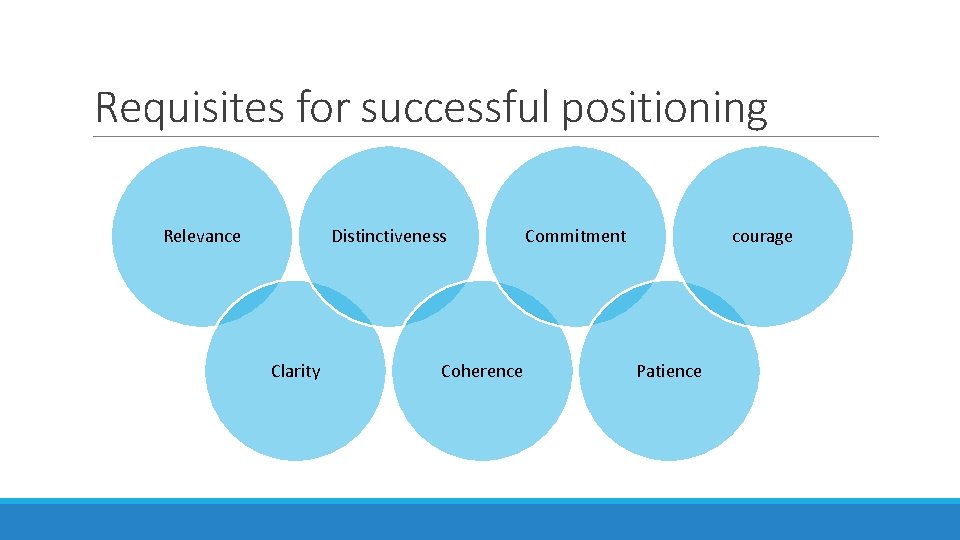 Requisites for successful positioning

Relevance

Distinctiveness

Commitment

courage

Clarity

Coherence

Patience